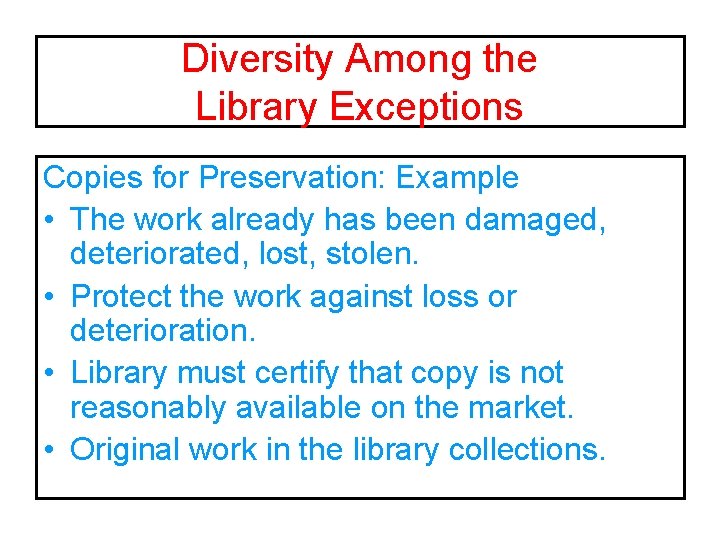 Diversity Among the Library Exceptions

Copies for Preservation: Example

• The work already has been damaged, deteriorated, lost, stolen.
• Protect the work against loss or deterioration.
• Library must certify that copy is not reasonably available on the market.
• Original work in the library collections.